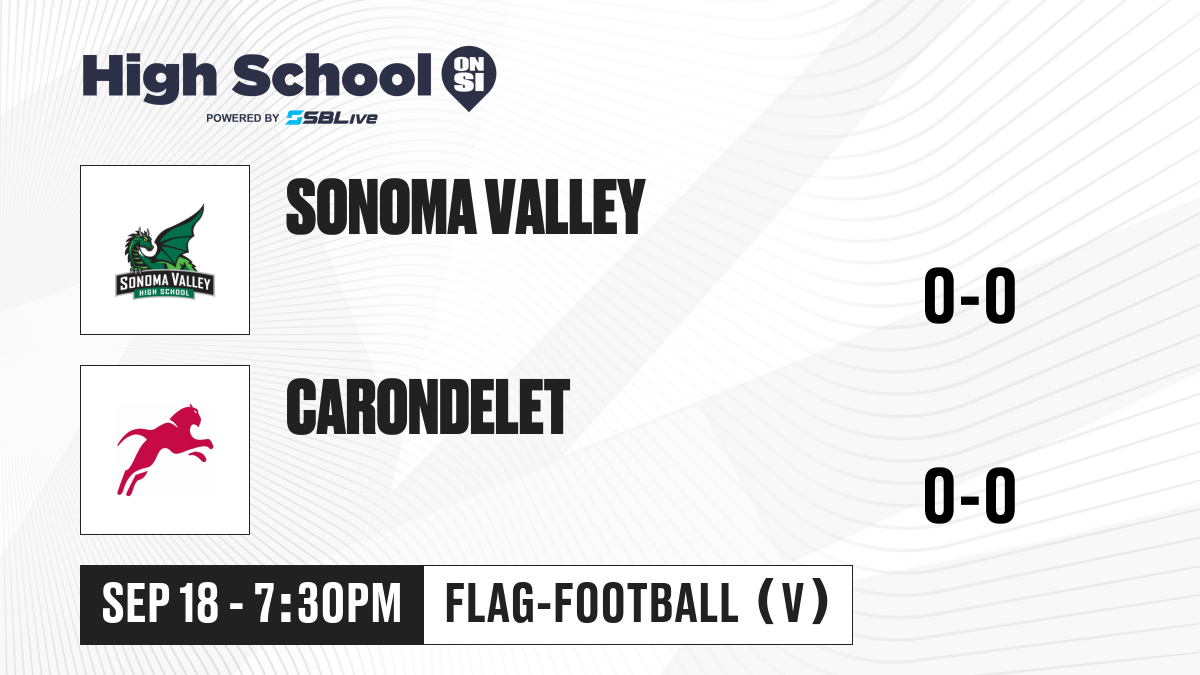 High School ON SI
POWERED BY SBLive

SONOMA VALLEY HIGH SCHOOL

SONOMA VALLEY

0-0

CARONDELET

0-0

SEP 18 - 7:30PM

FLAG-FOOTBALL (V)